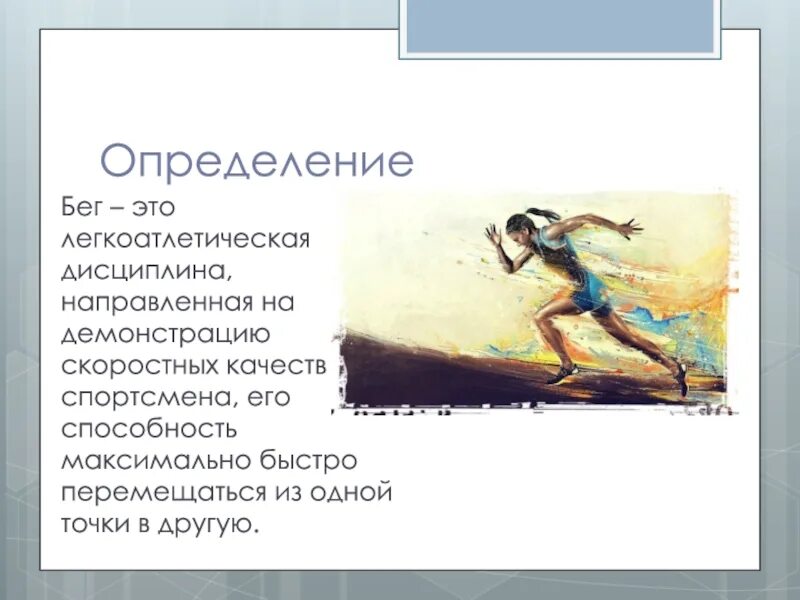 Определение

Бег – это легкоатлетическая дисциплина, направленная на демонстрацию скоростных качеств спортсмена, его способность максимально быстро перемещаться из одной точки в другую.